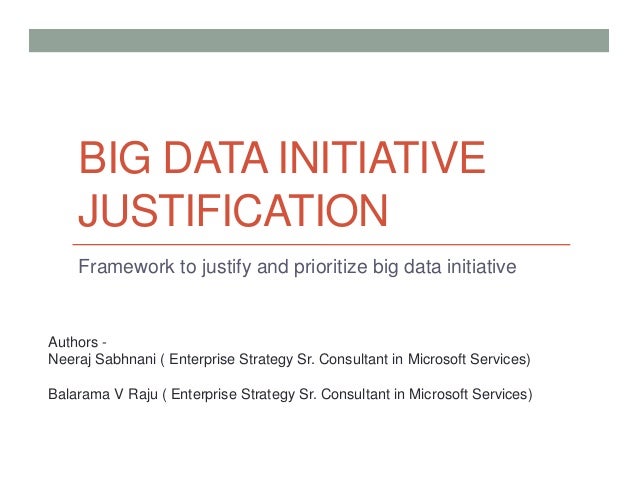 BIG DATA INITIATIVE JUSTIFICATION

Framework to justify and prioritize big data initiative

Authors -
Neeraj Sabhnani ( Enterprise Strategy Sr. Consultant in Microsoft Services)

Balarama V Raju ( Enterprise Strategy Sr. Consultant in Microsoft Services)